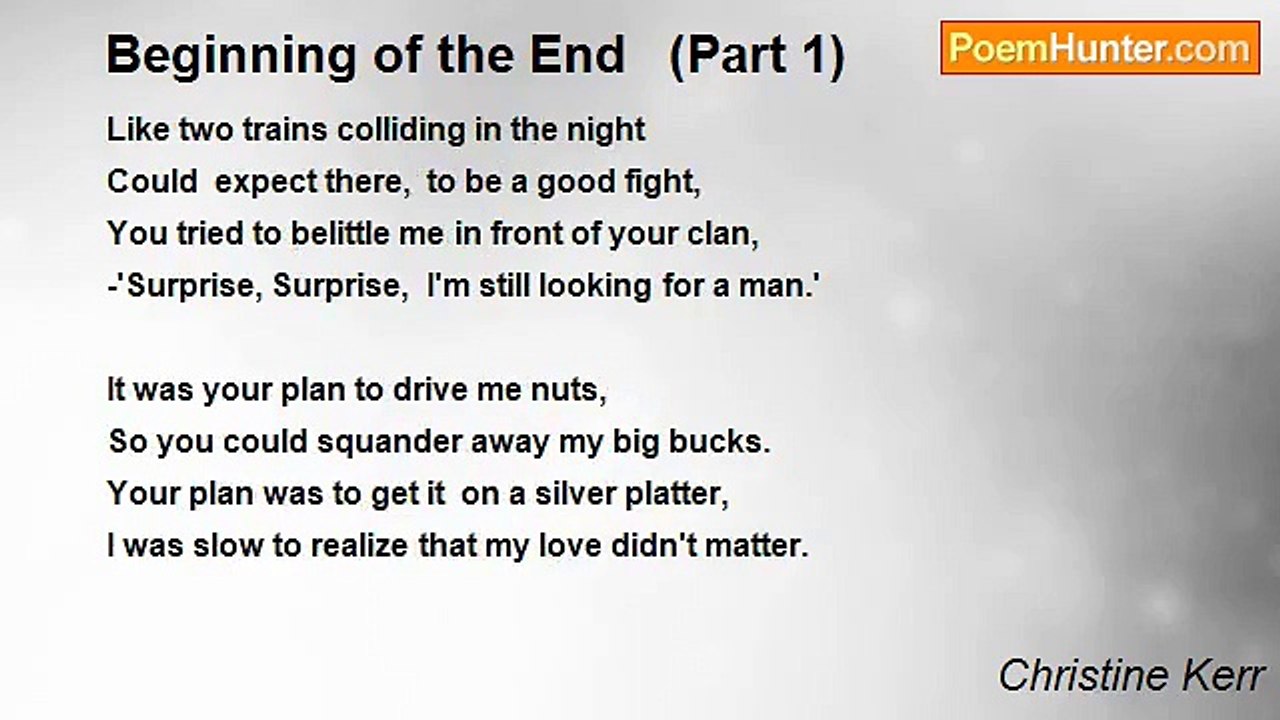 Beginning of the End (Part 1)

PoemHunter.com

Like two trains colliding in the night
Could expect there, to be a good fight,
You tried to belittle me in front of your clan,
-'Surprise, Surprise, I'm still looking for a man.'

It was your plan to drive me nuts,
So you could squander away my big bucks.
Your plan was to get it on a silver platter,
I was slow to realize that my love didn't matter.

Christine Kerr